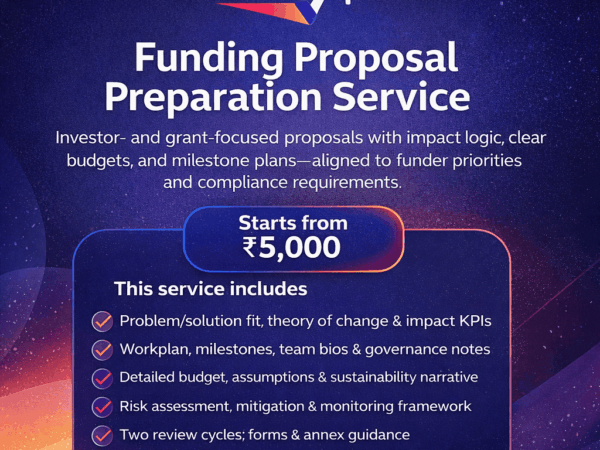 Funding Proposal Preparation Service

Investor- and grant-focused proposals with impact logic, clear budgets, and milestone plans—aligned to funder priorities and compliance requirements.

Starts from
₹5,000

This service includes

Problem/solution fit, theory of change & impact KPIs

Workplan, milestones, team bios & governance notes

Detailed budget, assumptions & sustainability narrative

Risk assessment, mitigation & monitoring framework

Two review cycles; forms & annex guidance